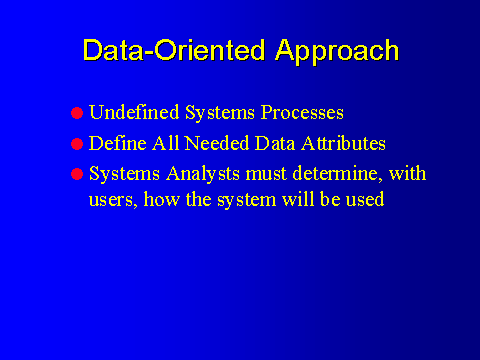 Data-Oriented Approach

- Undefined Systems Processes
- Define All Needed Data Attributes
- Systems Analysts must determine, with users, how the system will be used